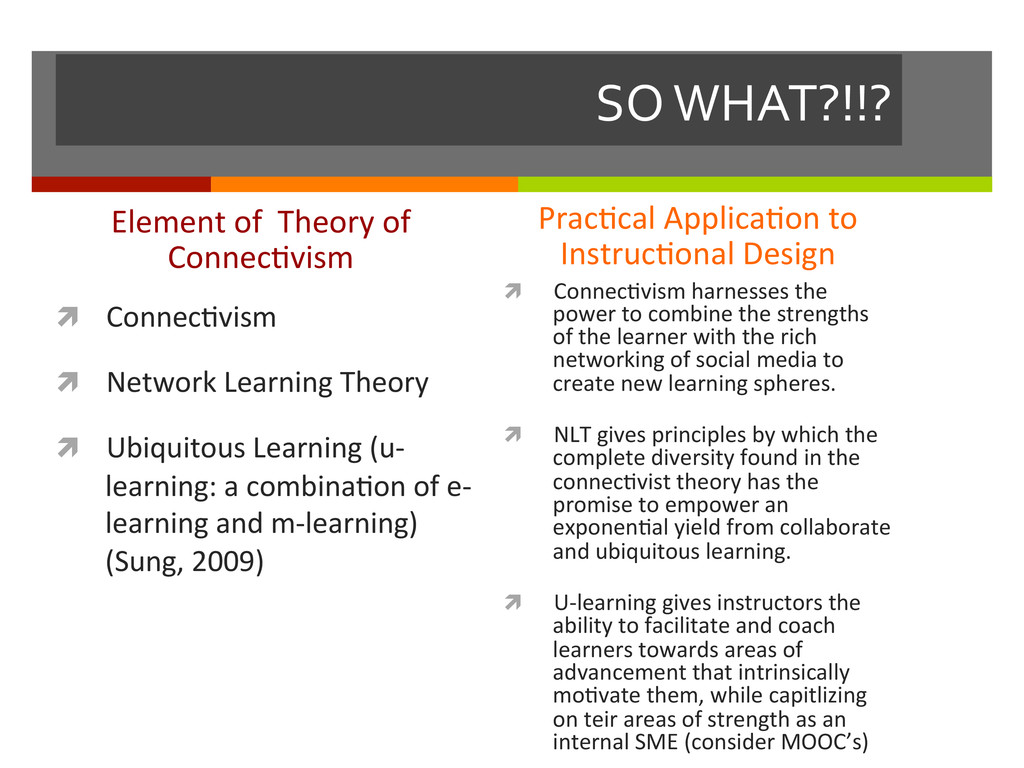 SO WHAT?!!?

Element of Theory of Connectivism

Connectivism

Network Learning Theory

Ubiquitous Learning (u-learning: a combination of e-learning and m-learning) (Sung, 2009)

Practical Application to Instructional Design

Connectivism harnesses the power to combine the strengths of the learner with the rich networking of social media to create new learning spheres.

NLT gives principles by which the complete diversity found in the connectivist theory has the promise to empower an exponential yield from collaborate and ubiquitous learning.

U-learning gives instructors the ability to facilitate and coach learners towards areas of advancement that intrinsically motivate them, while capitlizing on teir areas of strength as an internal SME (consider MOOC's)